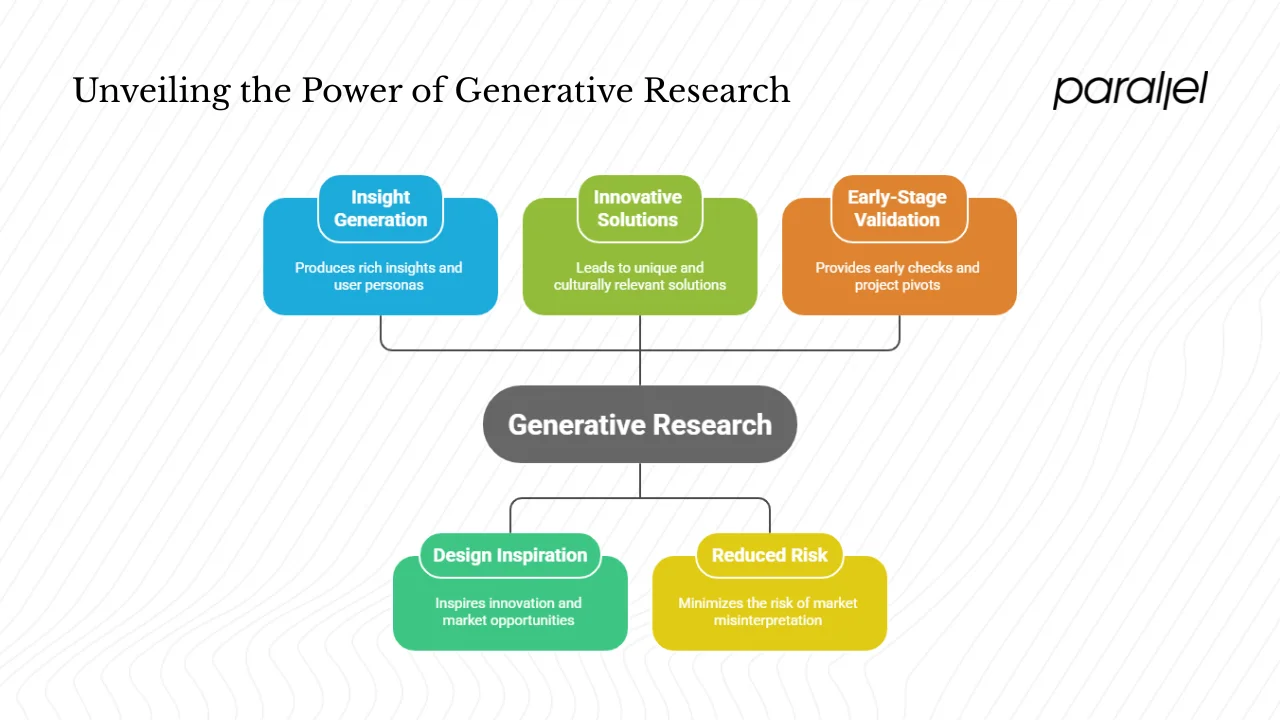 Unveiling the Power of Generative Research

parallel

Insight Generation

Produces rich insights and user personas

Innovative Solutions

Leads to unique and culturally relevant solutions

Early-Stage Validation

Provides early checks and project pivots

Generative Research

Design Inspiration

Inspires innovation and market opportunities

Reduced Risk

Minimizes the risk of market misinterpretation